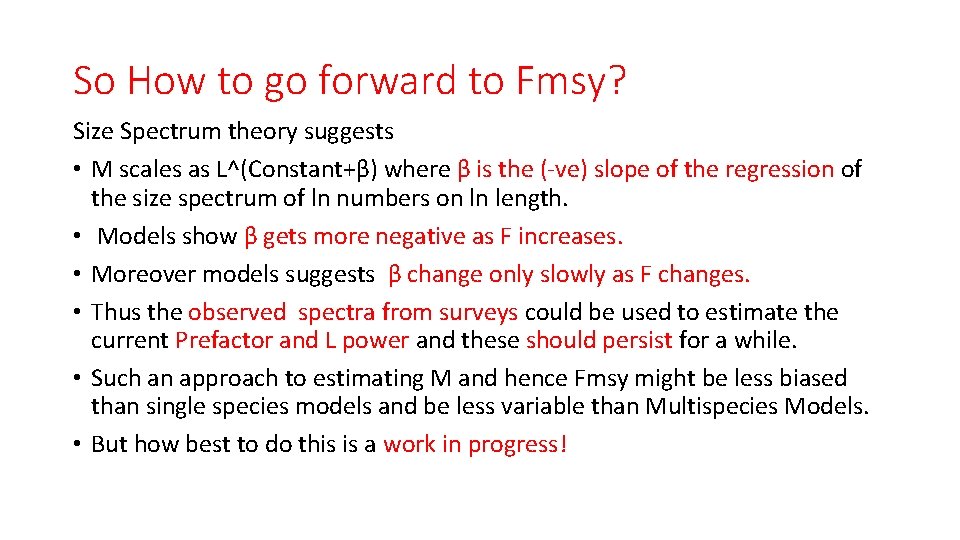 So How to go forward to Fmsy?

Size Spectrum theory suggests

• M scales as L^(Constant+β) where β is the (-ve) slope of the regression of the size spectrum of ln numbers on ln length.
• Models show β gets more negative as F increases.
• Moreover models suggests β change only slowly as F changes.
• Thus the observed spectra from surveys could be used to estimate the current Prefactor and L power and these should persist for a while.
• Such an approach to estimating M and hence Fmsy might be less biased than single species models and be less variable than Multispecies Models.
• But how best to do this is a work in progress!